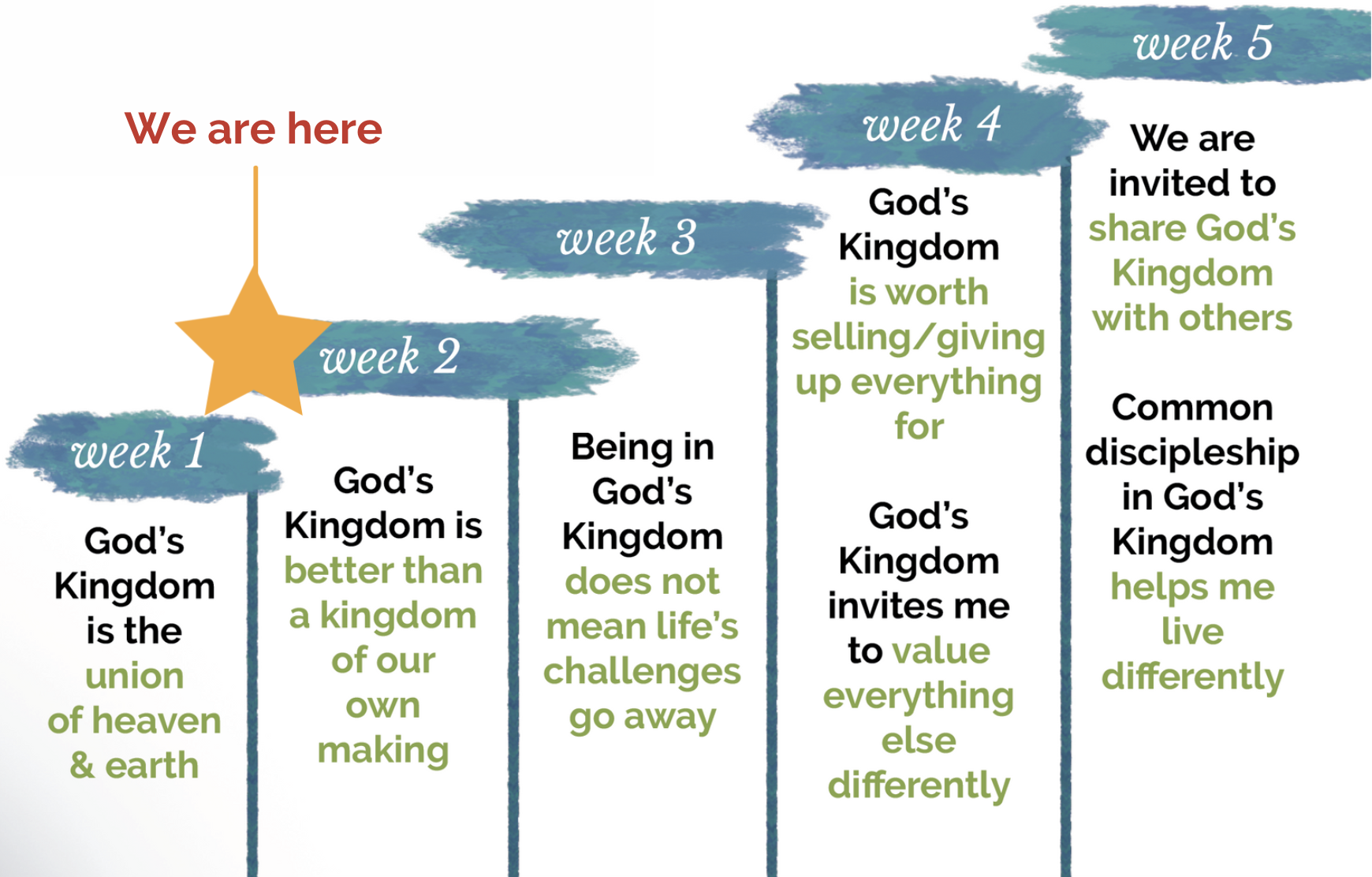 We are here

week 1

God's Kingdom is the union of heaven & earth

week 2

God's Kingdom is better than a kingdom of our own making

week 3

Being in God's Kingdom does not mean life's challenges go away

week 4

God's Kingdom is worth selling/giving up everything for

God's Kingdom invites me to value everything else differently

week 5

We are invited to share God's Kingdom with others

Common discipleship in God's Kingdom helps me live differently